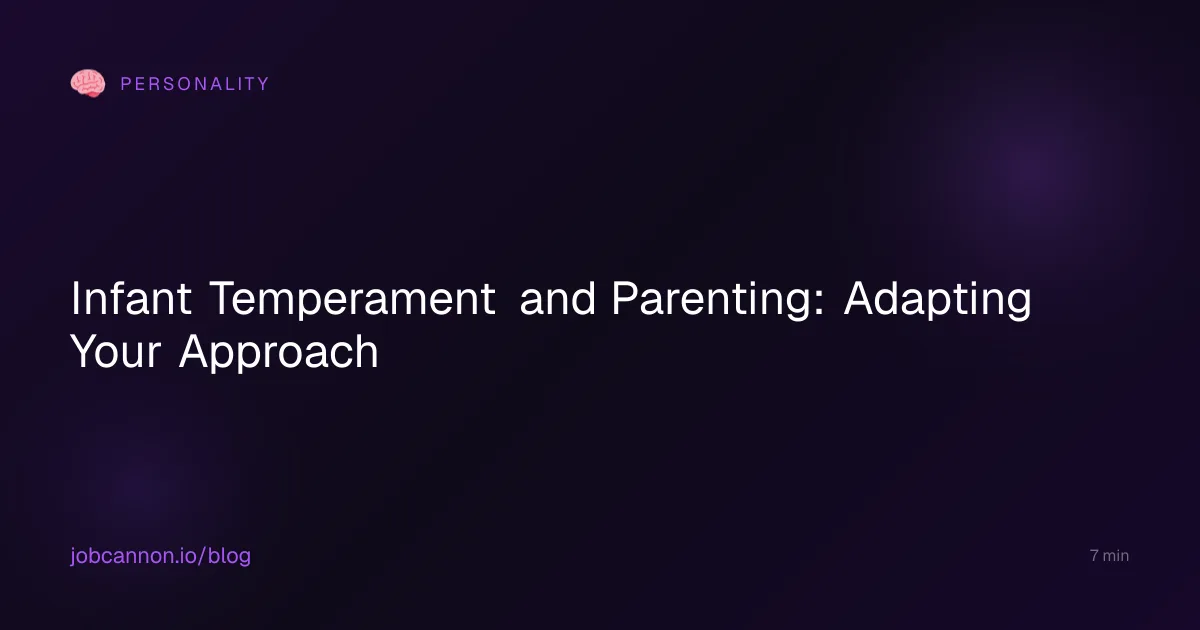 PERSONALITY

Infant Temperament and Parenting: Adapting Your Approach

jobcannon.io/blog

7 min